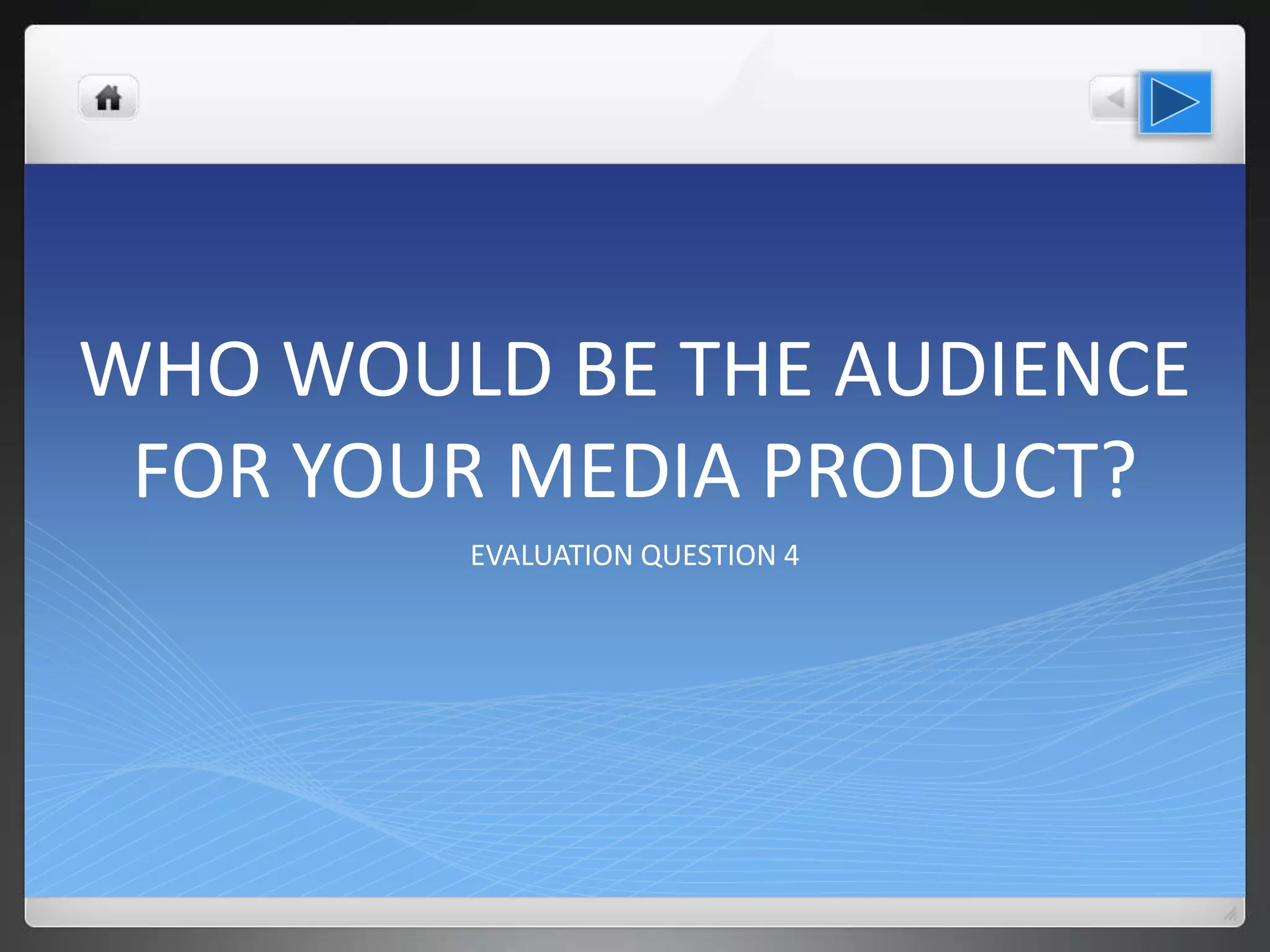 WHO WOULD BE THE AUDIENCE FOR YOUR MEDIA PRODUCT?

EVALUATION QUESTION 4